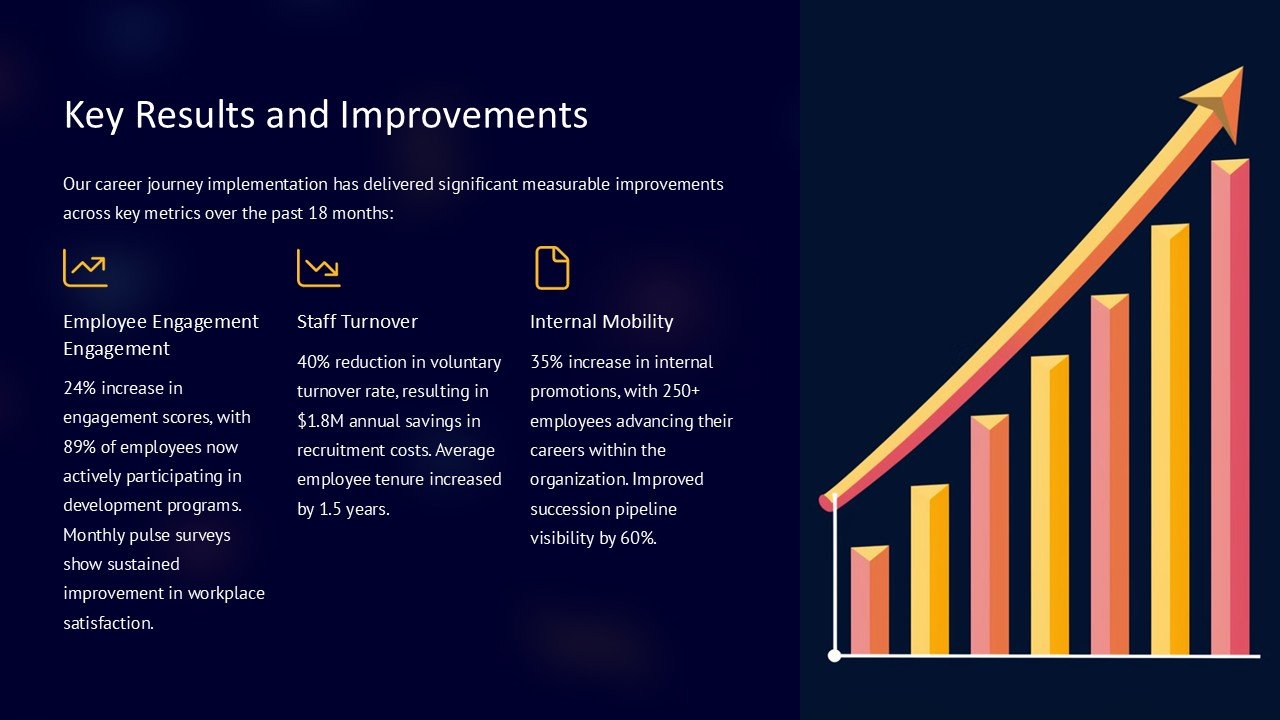 Key Results and Improvements

Our career journey implementation has delivered significant measurable improvements across key metrics over the past 18 months:

Employee Engagement Engagement

24% increase in engagement scores, with 89% of employees now actively participating in development programs. Monthly pulse surveys show sustained improvement in workplace satisfaction.

Staff Turnover

40% reduction in voluntary turnover rate, resulting in $1.8M annual savings in recruitment costs. Average employee tenure increased by 1.5 years.

Internal Mobility

35% increase in internal promotions, with 250+ employees advancing their careers within the organization. Improved succession pipeline visibility by 60%.